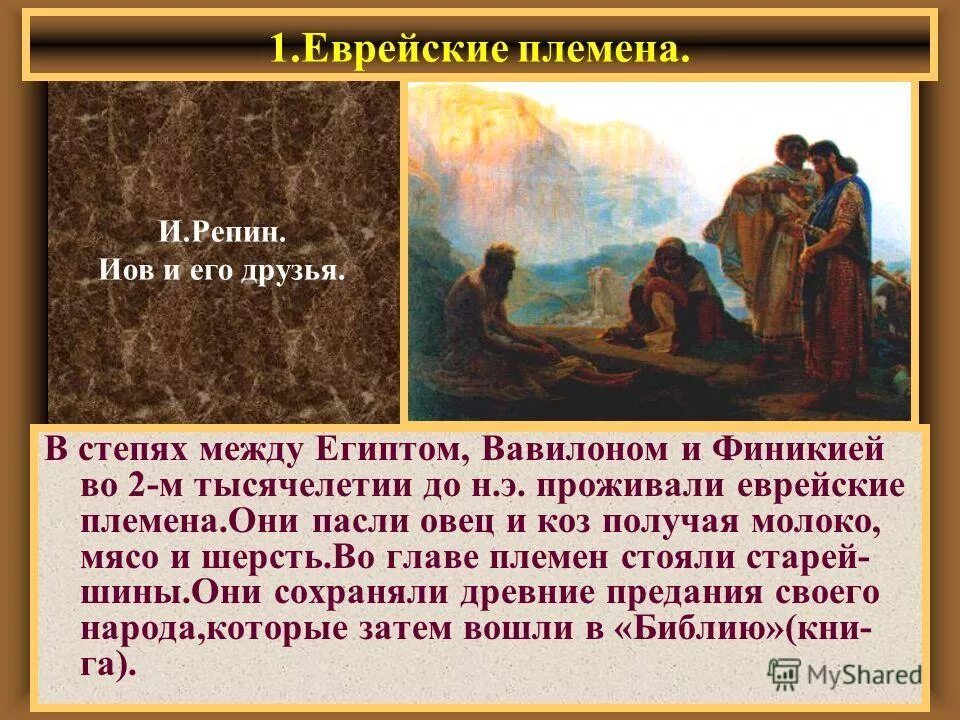 1.Еврейские племена.

И.Репин.
Иов и его друзья.

В степях между Египтом, Вавилоном и Финикией во 2-м тысячелетии до н.э. проживали еврейские племена.Они пасли овец и коз получая молоко, мясо и шерсть.Во главе племен стояли старейшины.Они сохраняли древние предания своего народа,которые затем вошли в «Библию»(книга).

MyShared